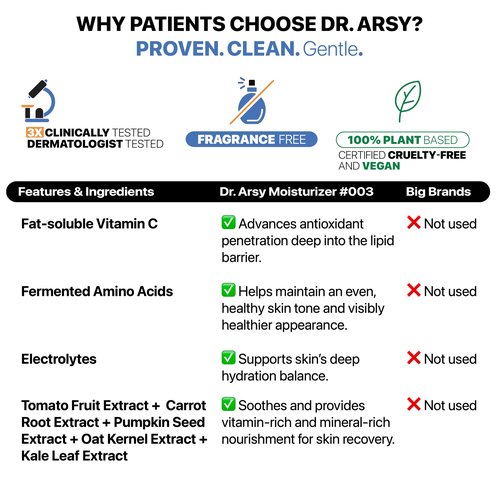 WHY PATIENTS CHOOSE DR. ARSY?

PROVEN. CLEAN. Gentle.

3X CLINICALLY TESTED
DERMATOLOGIST TESTED

FRAGRANCE FREE

100% PLANT BASED
CERTIFIED CRUELTY-FREE AND VEGAN

| Features & Ingredients | Dr. Arsy Moisturizer #003 | Big Brands |
|---|---|---|
| Fat-soluble Vitamin C | ✅ Advances antioxidant penetration deep into the lipid barrier. | ❌ Not used |
| Fermented Amino Acids | ✅ Helps maintain an even, healthy skin tone and visibly healthier appearance. | ❌ Not used |
| Electrolytes | ✅ Supports skin's deep hydration balance. | ❌ Not used |
| Tomato Fruit Extract + Carrot Root Extract + Pumpkin Seed Extract + Oat Kernel Extract + Kale Leaf Extract | ✅ Soothes and provides vitamin-rich and mineral-rich nourishment for skin recovery. | ❌ Not used |